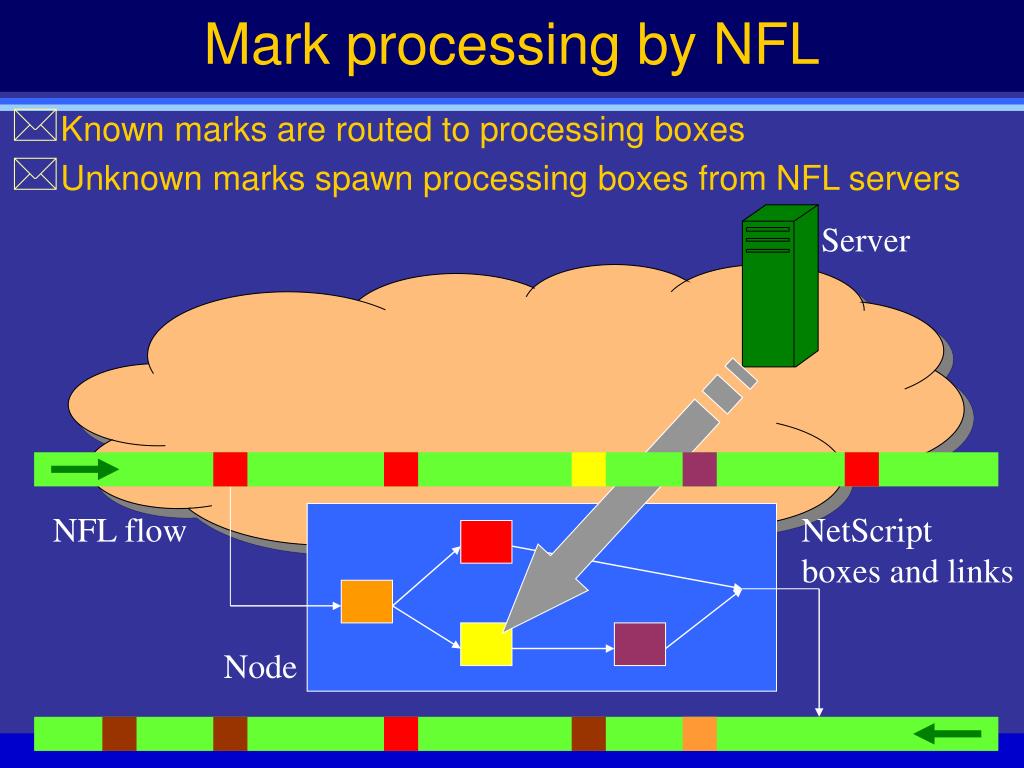 Mark processing by NFL

Known marks are routed to processing boxes

Unknown marks spawn processing boxes from NFL servers

Server

NFL flow

NetScript boxes and links

Node